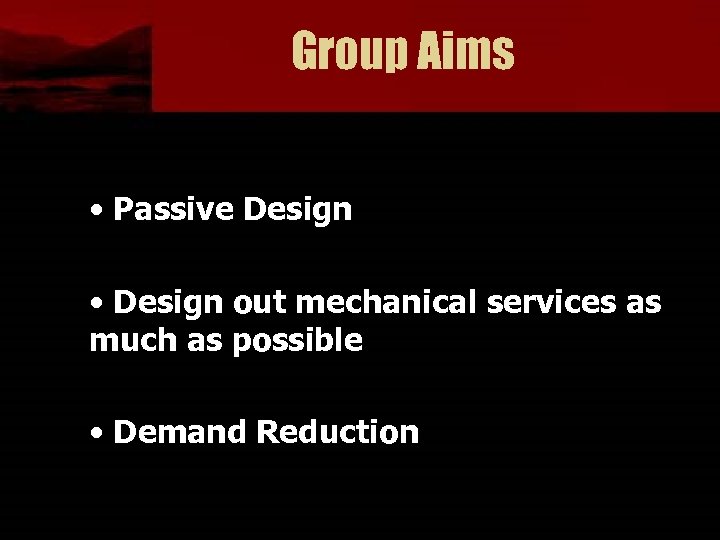 Group Aims

• Passive Design

• Design out mechanical services as much as possible

• Demand Reduction